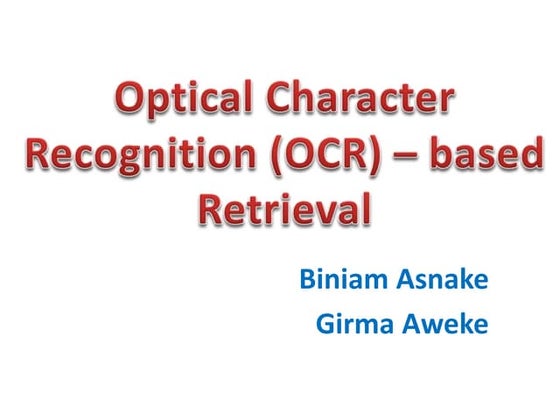 Optical Character Recognition (OCR) – based Retrieval

Biniam Asnake
Girma Aweke